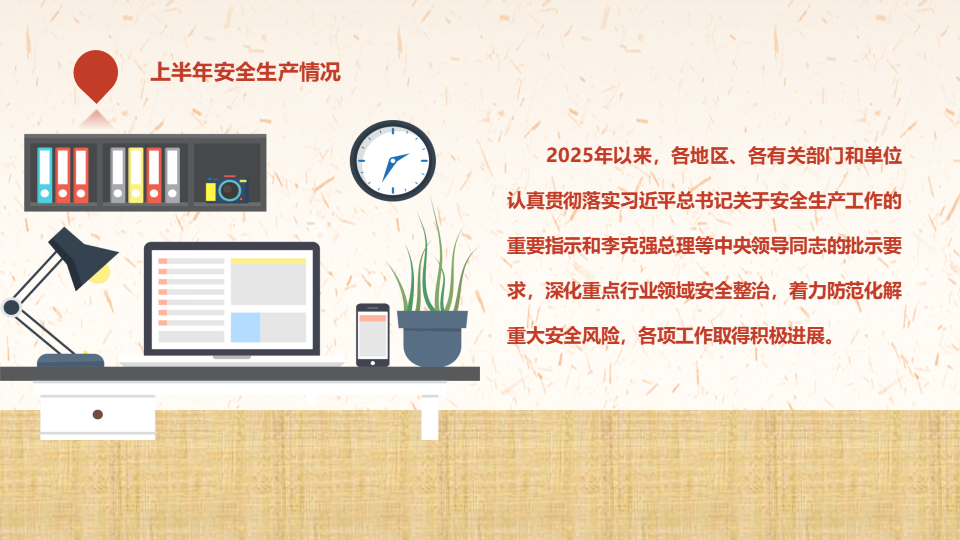 上半年安全生产情况

2025年以来，各地区、各有关部门和单位认真贯彻落实习近平总书记关于安全生产工作的重要指示和李克强总理等中央领导同志的批示要求，深化重点行业领域安全整治，着力防范化解重大安全风险，各项工作取得积极进展。